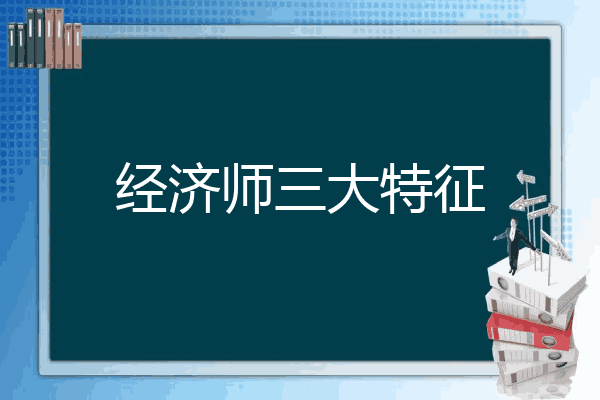 经济师三大特征